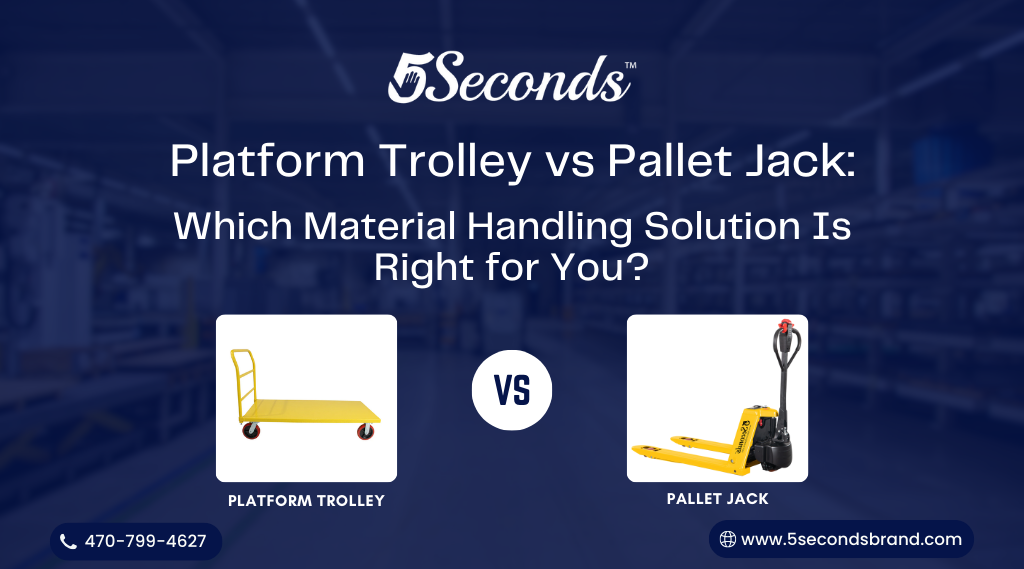 5Seconds™

Platform Trolley vs Pallet Jack:

Which Material Handling Solution Is Right for You?

VS

PLATFORM TROLLEY

PALLET JACK

470-799-4627

www.5secondsbrand.com